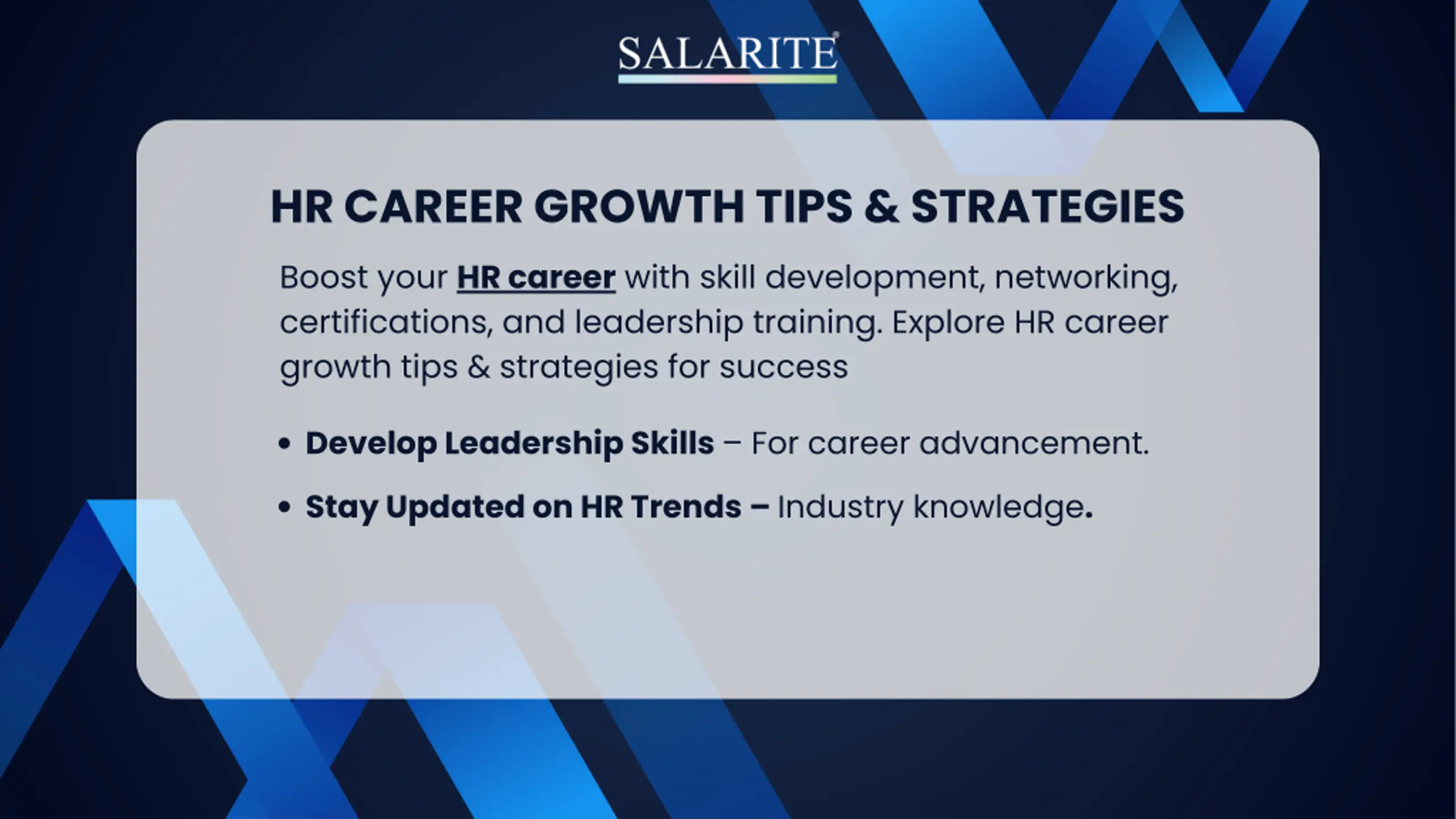 SALARITE®

HR CAREER GROWTH TIPS & STRATEGIES

Boost your HR career with skill development, networking, certifications, and leadership training. Explore HR career growth tips & strategies for success

• Develop Leadership Skills – For career advancement.
• Stay Updated on HR Trends – Industry knowledge.